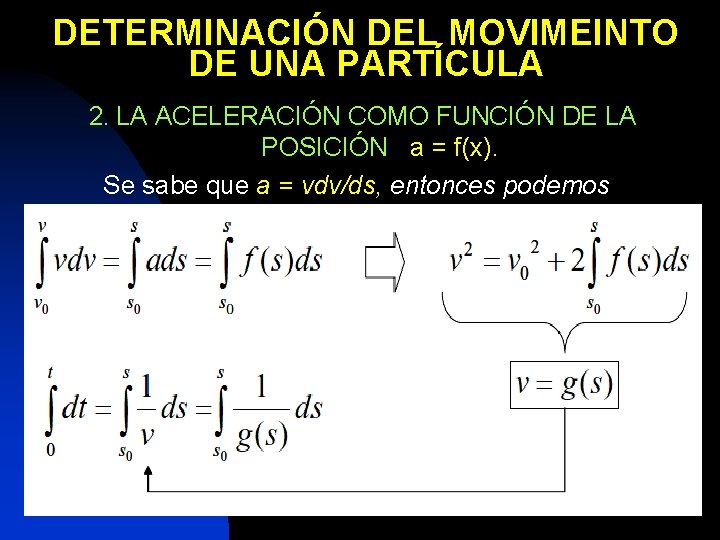 DETERMINACIÓN DEL MOVIMEINTO DE UNA PARTÍCULA

2. LA ACELERACIÓN COMO FUNCIÓN DE LA POSICIÓN a = f(x).

Se sabe que a = vdv/ds, entonces podemos

$\int_{v_0}^{v} vdv = \int_{s_0}^{s} ads = \int_{s_0}^{s} f(s)ds$

$v^2 = v_0^2 + 2\int_{s_0}^{s} f(s)ds$

$v = g(s)$

$\int_{0}^{t} dt = \int_{s_0}^{s} \frac{1}{v} ds = \int_{s_0}^{s} \frac{1}{g(s)} ds$